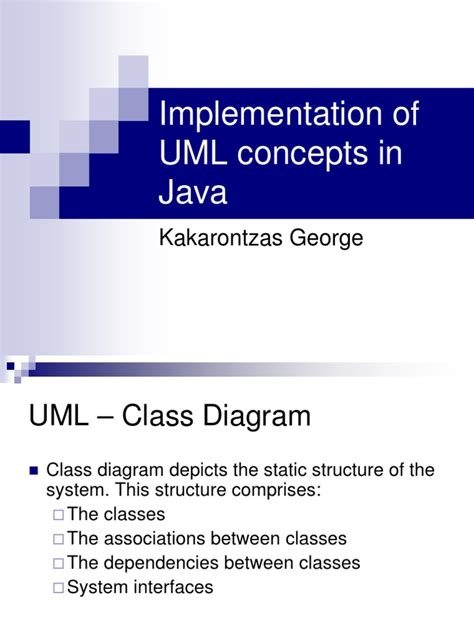 Implementation of UML concepts in Java

Kakarontzas George

UML – Class Diagram

■ Class diagram depicts the static structure of the system. This structure comprises:
□ The classes
□ The associations between classes
□ The dependencies between classes
□ System interfaces